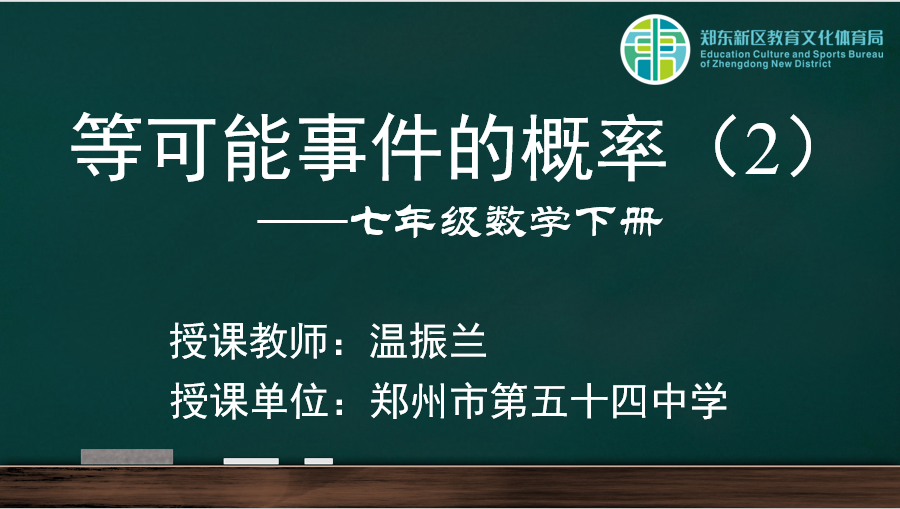 郑东新区教育文化体育局
Education Culture and Sports Bureau of Zhengdong New District

等可能事件的概率（2）

——七年级数学下册

授课教师：温振兰

授课单位：郑州市第五十四中学